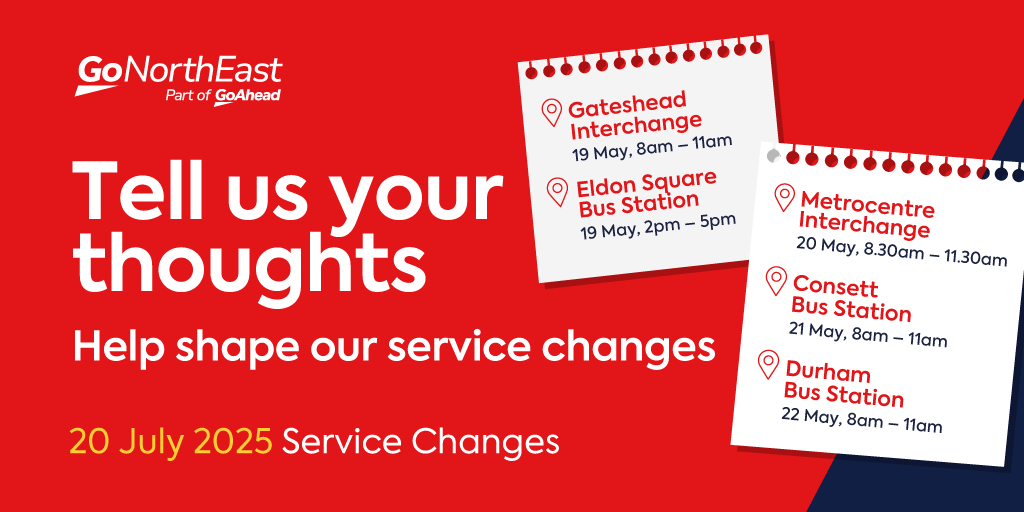 GoNorthEast
Part of GoAhead

Tell us your thoughts

Help shape our service changes

20 July 2025 Service Changes

Gateshead Interchange
19 May, 8am – 11am

Eldon Square Bus Station
19 May, 2pm – 5pm

Metrocentre Interchange
20 May, 8.30am – 11.30am

Consett Bus Station
21 May, 8am – 11am

Durham Bus Station
22 May, 8am – 11am